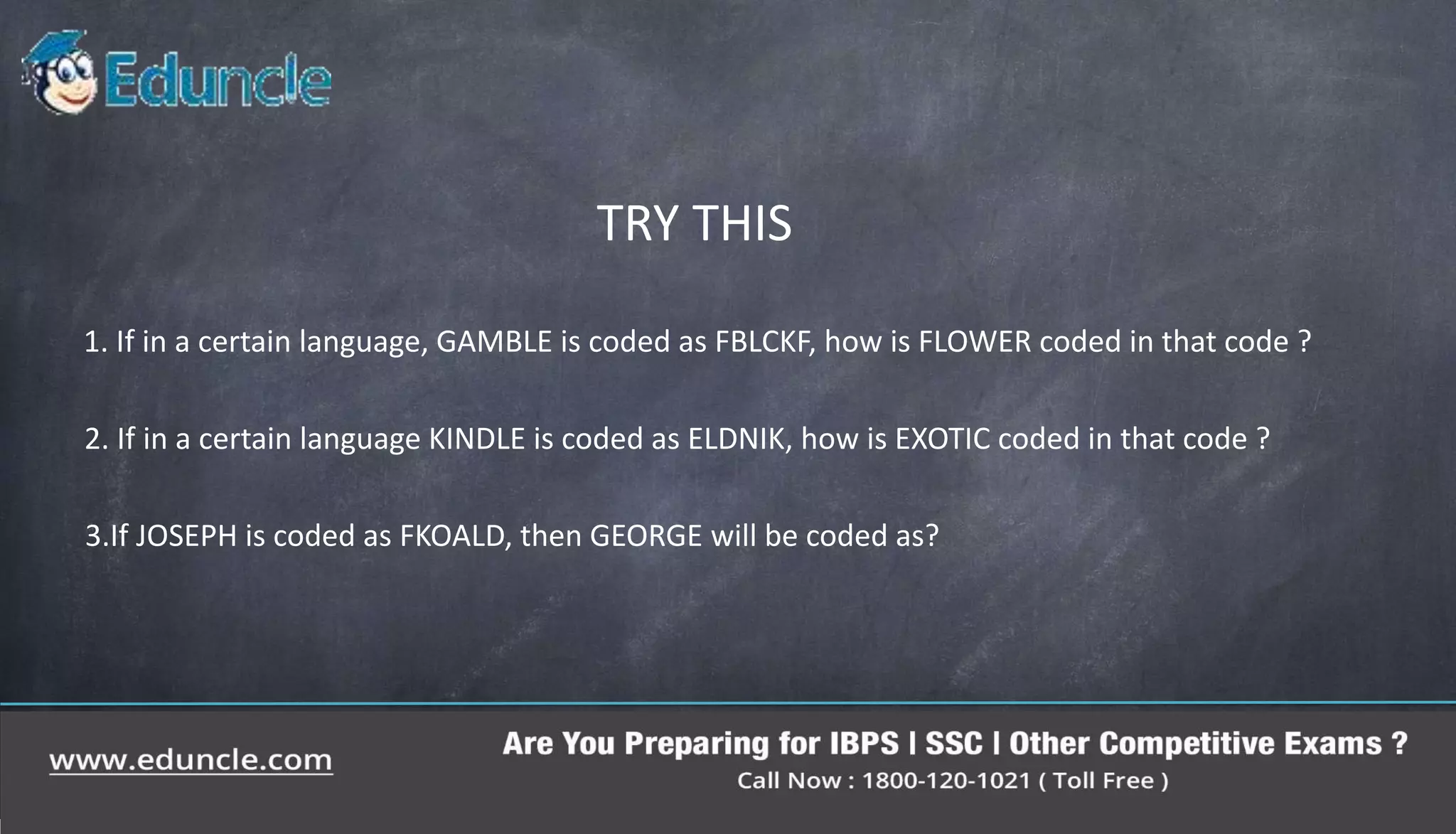 Eduncle

TRY THIS

1. If in a certain language, GAMBLE is coded as FBLCKF, how is FLOWER coded in that code ?

2. If in a certain language KINDLE is coded as ELDNIK, how is EXOTIC coded in that code ?

3.If JOSEPH is coded as FKOALD, then GEORGE will be coded as?

www.eduncle.com

Are You Preparing for IBPS I SSC I Other Competitive Exams ?
Call Now : 1800-120-1021 ( Toll Free )